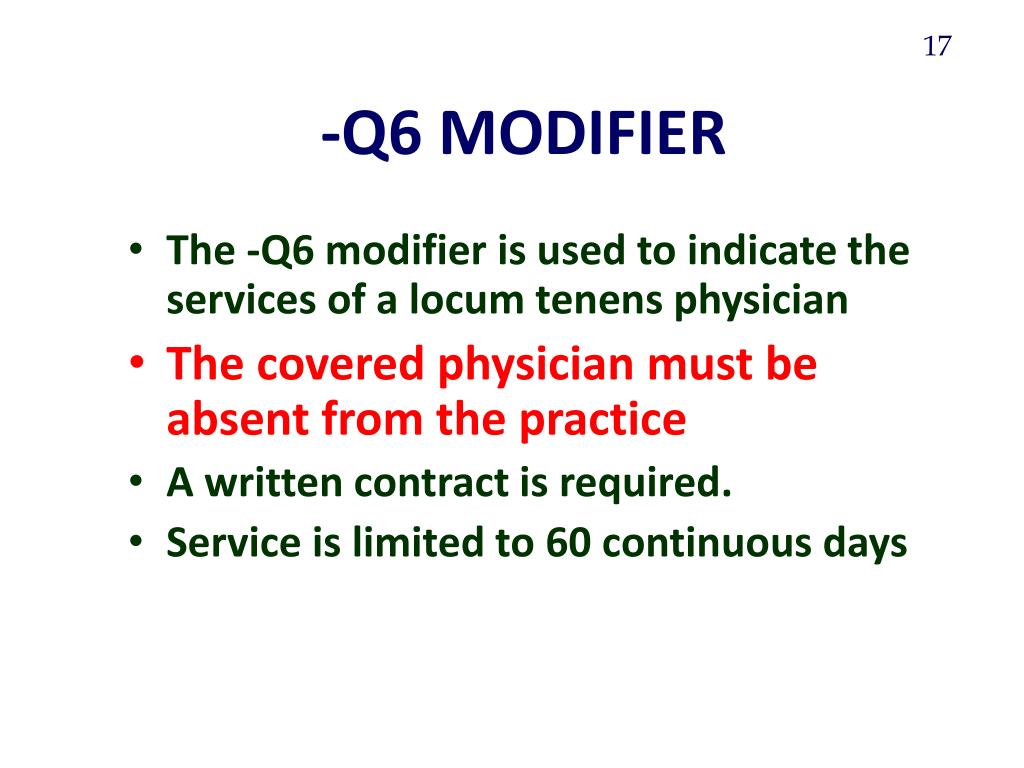 17

-Q6 MODIFIER

• The -Q6 modifier is used to indicate the services of a locum tenens physician
• The covered physician must be absent from the practice
• A written contract is required.
• Service is limited to 60 continuous days